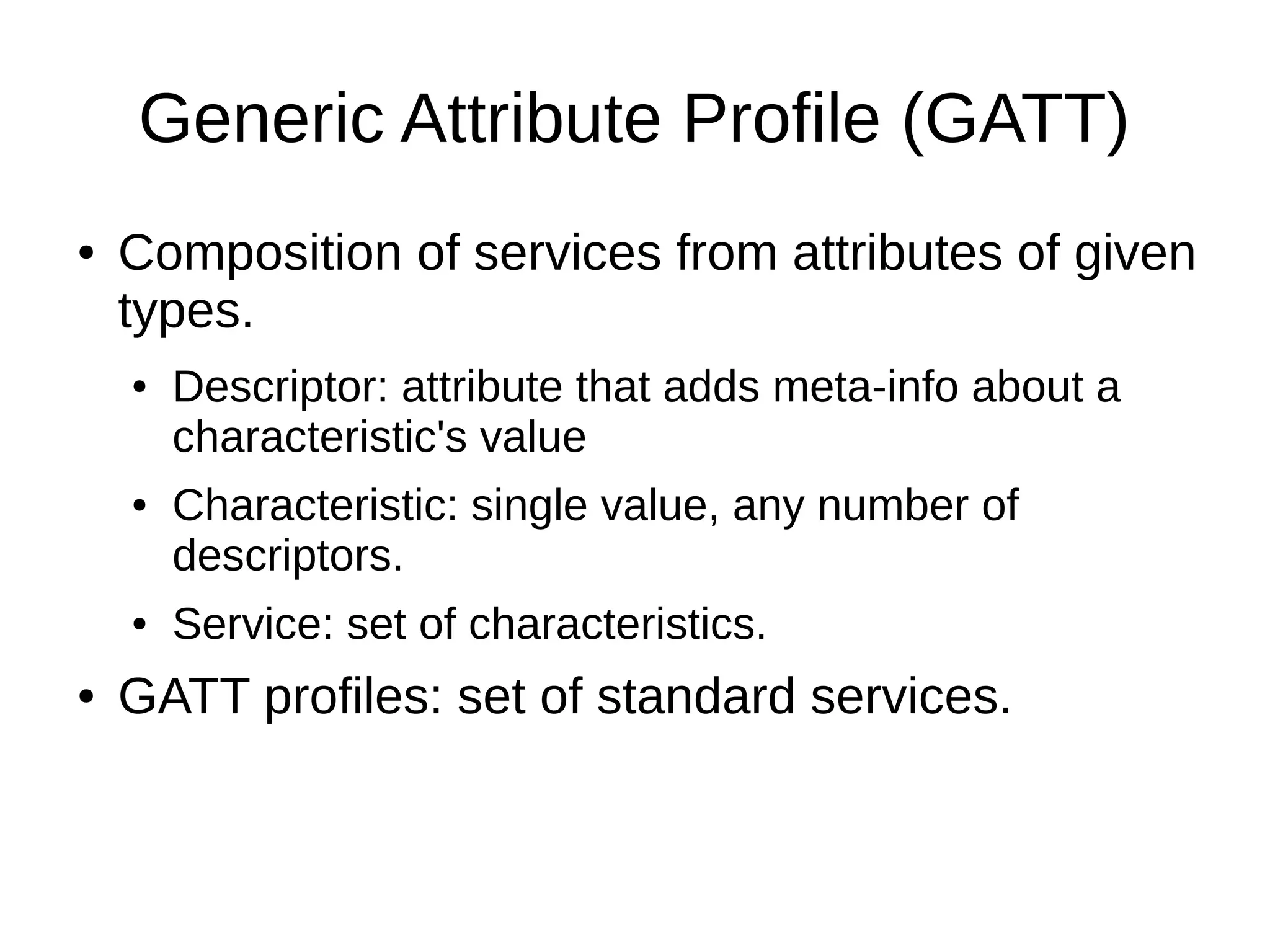 Generic Attribute Profile (GATT)

• Composition of services from attributes of given types.

• Descriptor: attribute that adds meta-info about a characteristic's value

• Characteristic: single value, any number of descriptors.

• Service: set of characteristics.

• GATT profiles: set of standard services.